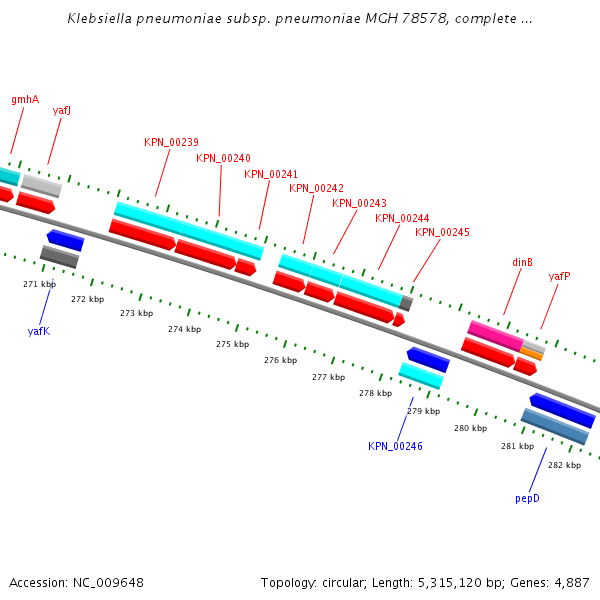 Klebsiella pneumoniae subsp. pneumoniae MGH 78578, complete ...

gmhA
yafJ
KPN_00239
KPN_00240
KPN_00241
KPN_00242
KPN_00243
KPN_00244
KPN_00245
dinB
yafP

271 kbp
272 kbp
273 kbp
274 kbp
275 kbp
276 kbp
277 kbp
278 kbp
279 kbp
280 kbp
281 kbp
282 kbp

yafK
KPN_00246
pepD

Accession: NC_009648

Topology: circular; Length: 5,315,120 bp; Genes: 4,887